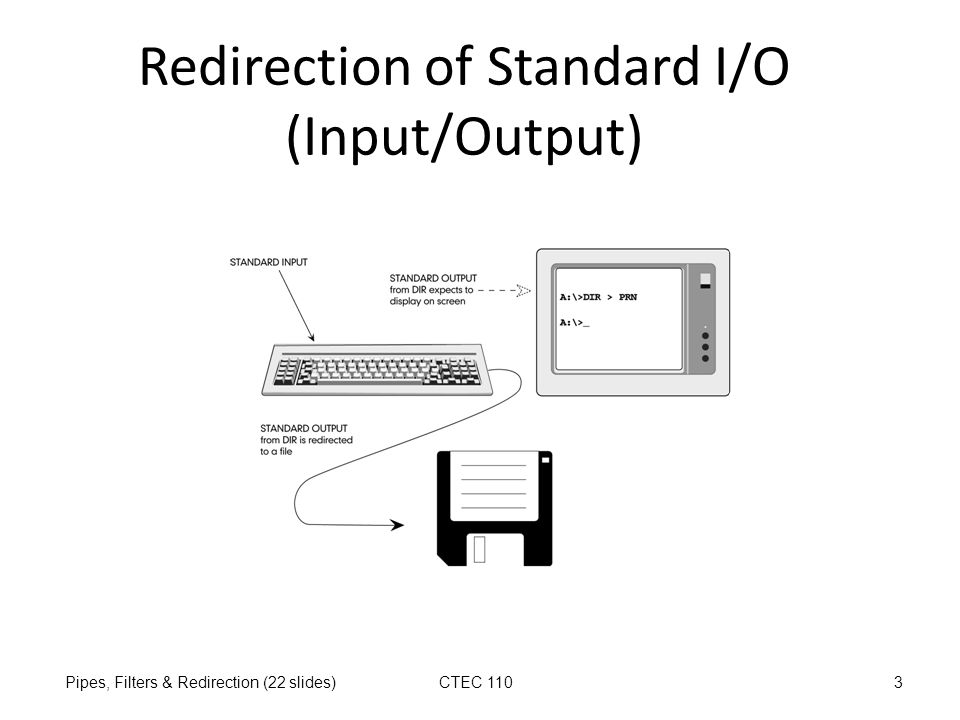 Redirection of Standard I/O (Input/Output)

STANDARD INPUT

STANDARD OUTPUT from DIR expects to display on screen

A:\>DIR > PRN

A:\>_

STANDARD OUTPUT from DIR is redirected to a file

Pipes, Filters & Redirection (22 slides)

CTEC 110

3